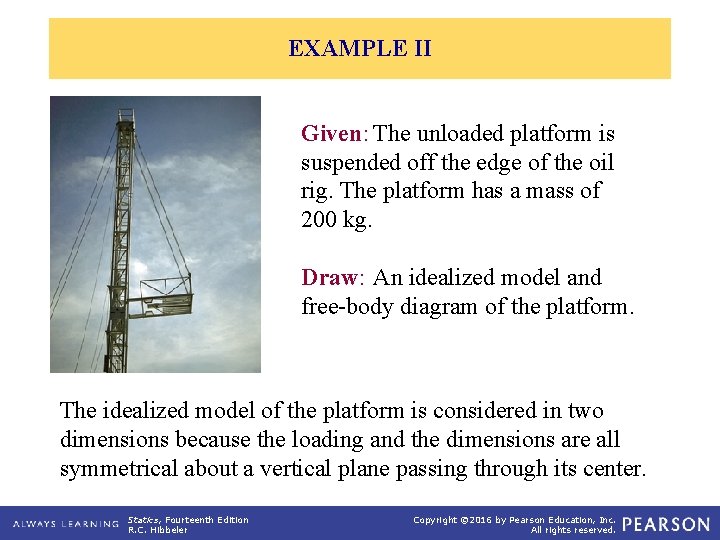 EXAMPLE II

Given: The unloaded platform is suspended off the edge of the oil rig. The platform has a mass of 200 kg.

Draw: An idealized model and free-body diagram of the platform.

The idealized model of the platform is considered in two dimensions because the loading and the dimensions are all symmetrical about a vertical plane passing through its center.

ALWAYS LEARNING Statics, Fourteenth Edition R.C. Hibbeler Copyright ©2016 by Pearson Education, Inc. All rights reserved. PEARSON